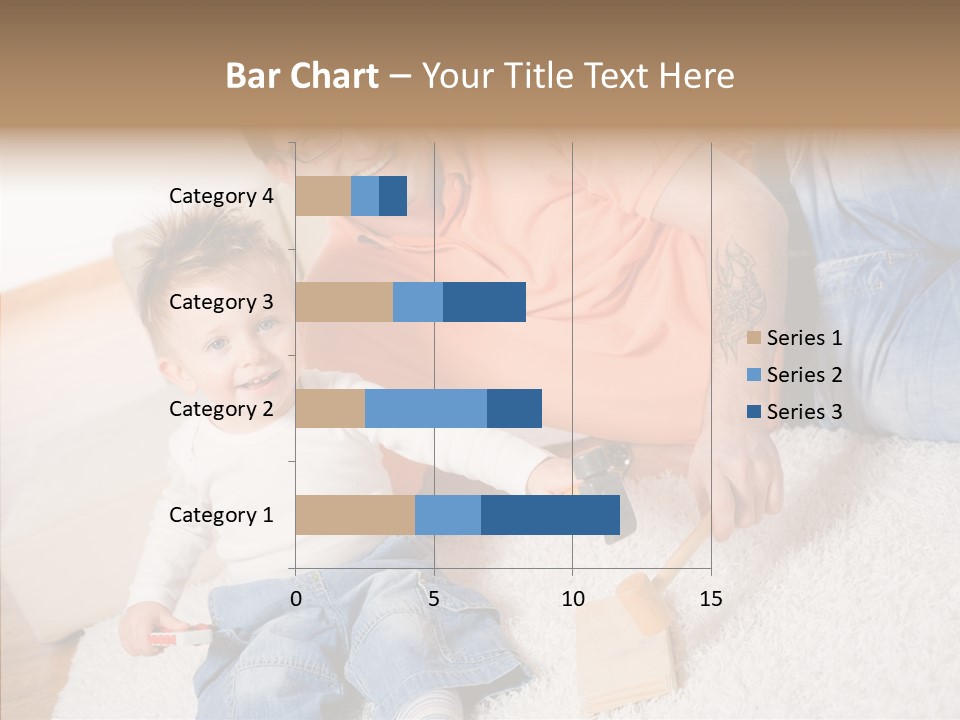 Bar Chart – Your Title Text Here

Category 4
Category 3
Category 2
Category 1

0
5
10
15

Series 1
Series 2
Series 3